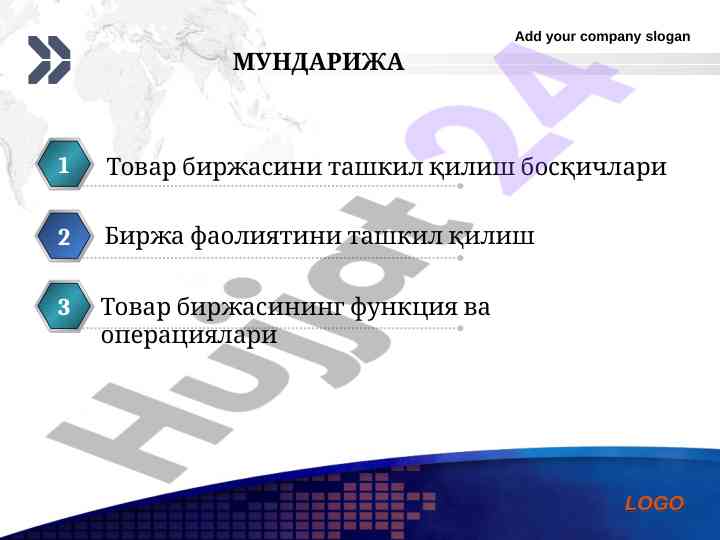 Add your company slogan

МУНДАРИЖА

1 Товар биржасини ташкил қилиш босқичлари

2 Биржа фаолиятини ташкил қилиш

3 Товар биржасининг функция ва операциялари

Hujjat 24

LOGO